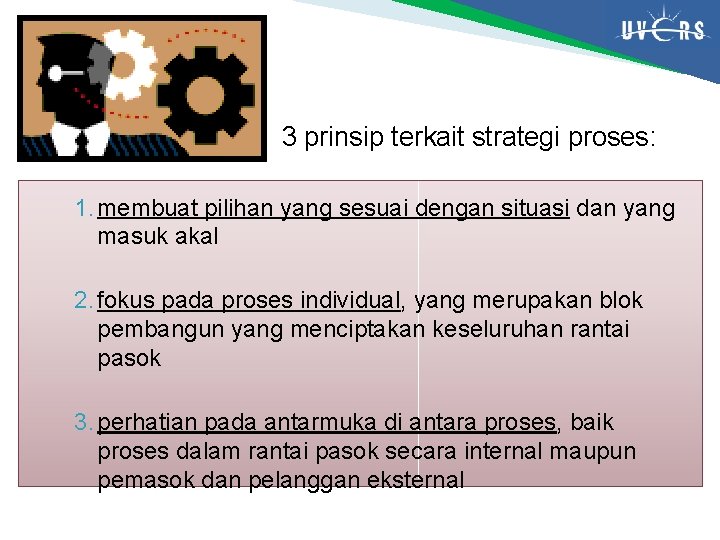 UVERS

3 prinsip terkait strategi proses:

1. membuat pilihan yang sesuai dengan situasi dan yang masuk akal

2. fokus pada proses individual, yang merupakan blok pembangun yang menciptakan keseluruhan rantai pasok

3. perhatian pada antarmuka di antara proses, baik proses dalam rantai pasok secara internal maupun pemasok dan pelanggan eksternal